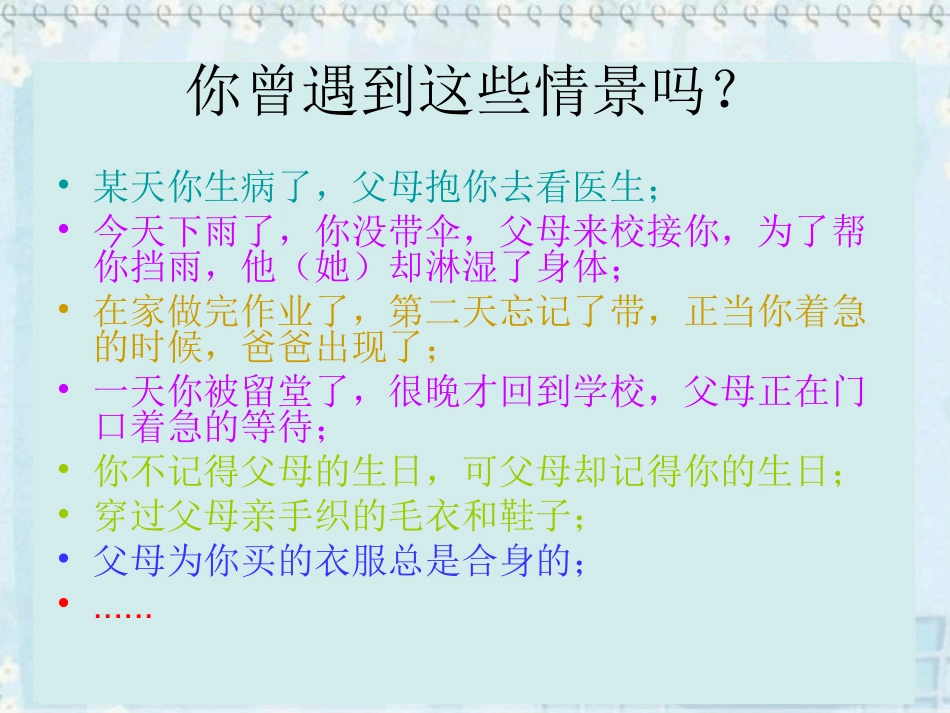 你曾遇到这些情景吗？

• 某天你生病了，父母抱你去看医生；
• 今天下雨了，你没带伞，父母来校接你，为了帮你挡雨，他（她）却淋湿了身体；
• 在家做完作业了，第二天忘记了带，正当你着急的时候，爸爸出现了；
• 一天你被留堂了，很晚才回到学校，父母正在门口着急的等待；
• 你不记得父母的生日，可父母却记得你的生日；
• 穿过父母亲手织的毛衣和鞋子；
• 父母为你买的衣服总是合身的；
• ……